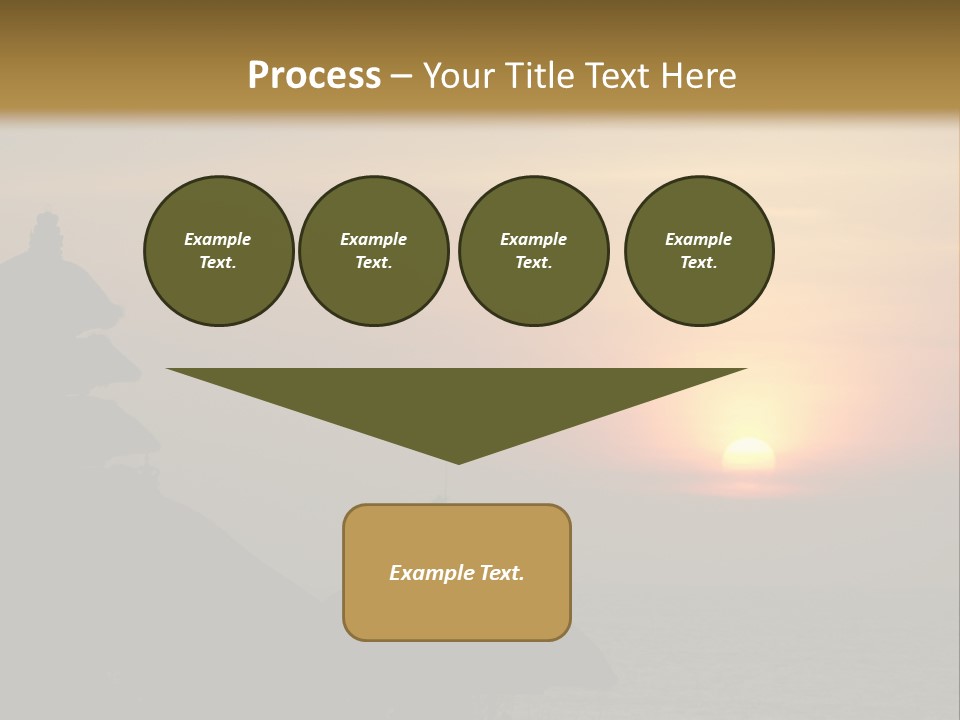 Process – Your Title Text Here

Example Text.

Example Text.

Example Text.

Example Text.

Example Text.